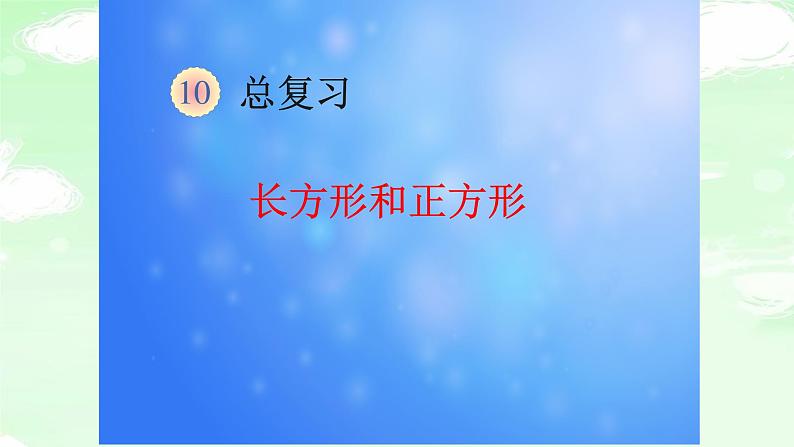 10 总复习

长方形和正方形